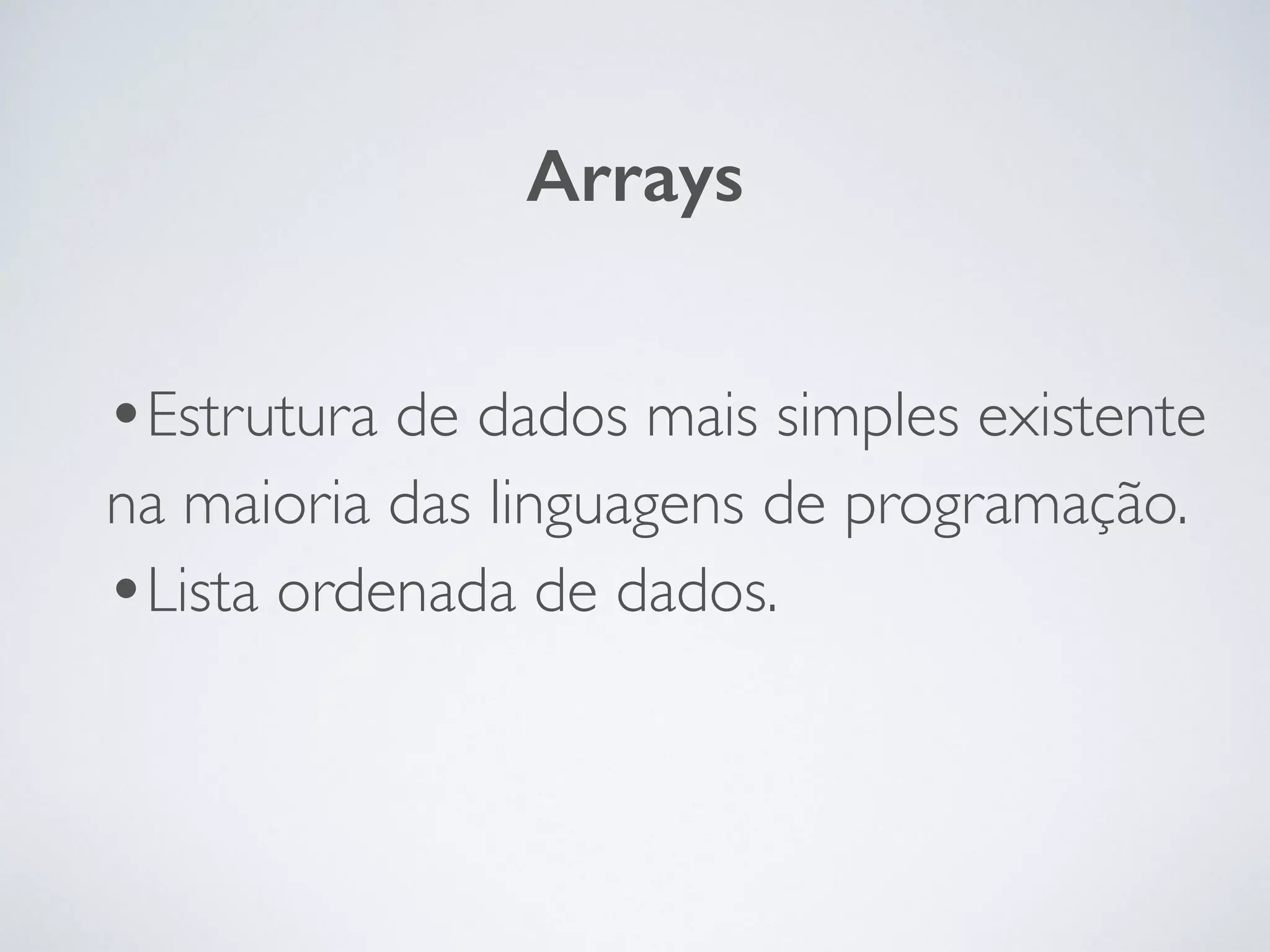 Arrays

• Estrutura de dados mais simples existente na maioria das linguagens de programação.
• Lista ordenada de dados.